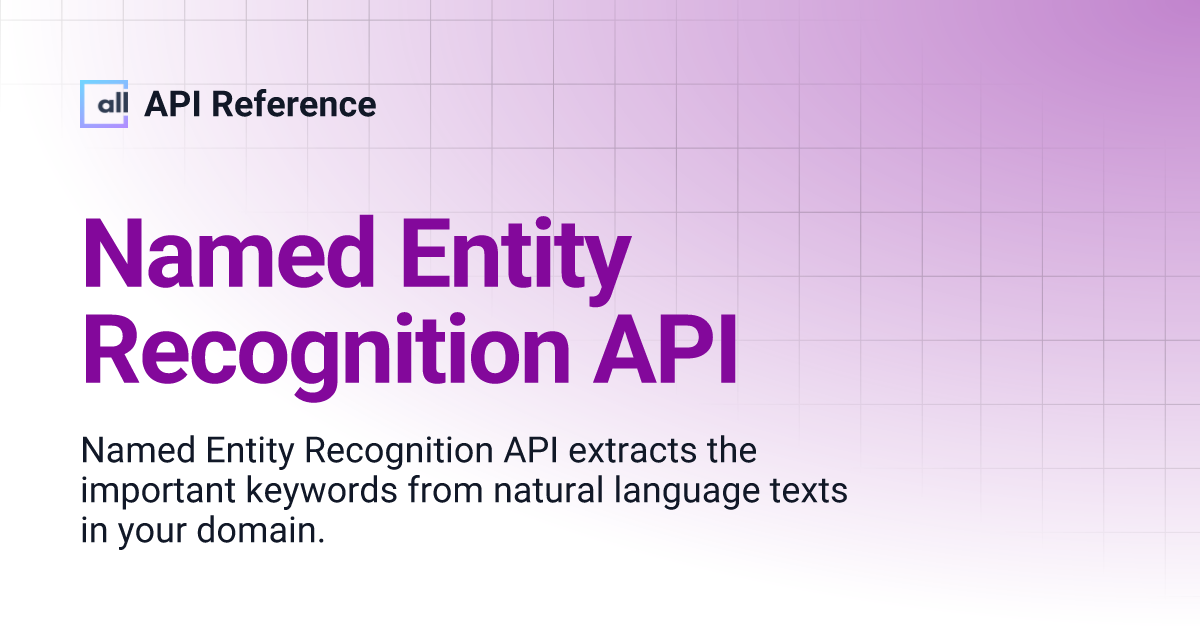 all API Reference

Named Entity Recognition API

Named Entity Recognition API extracts the important keywords from natural language texts in your domain.